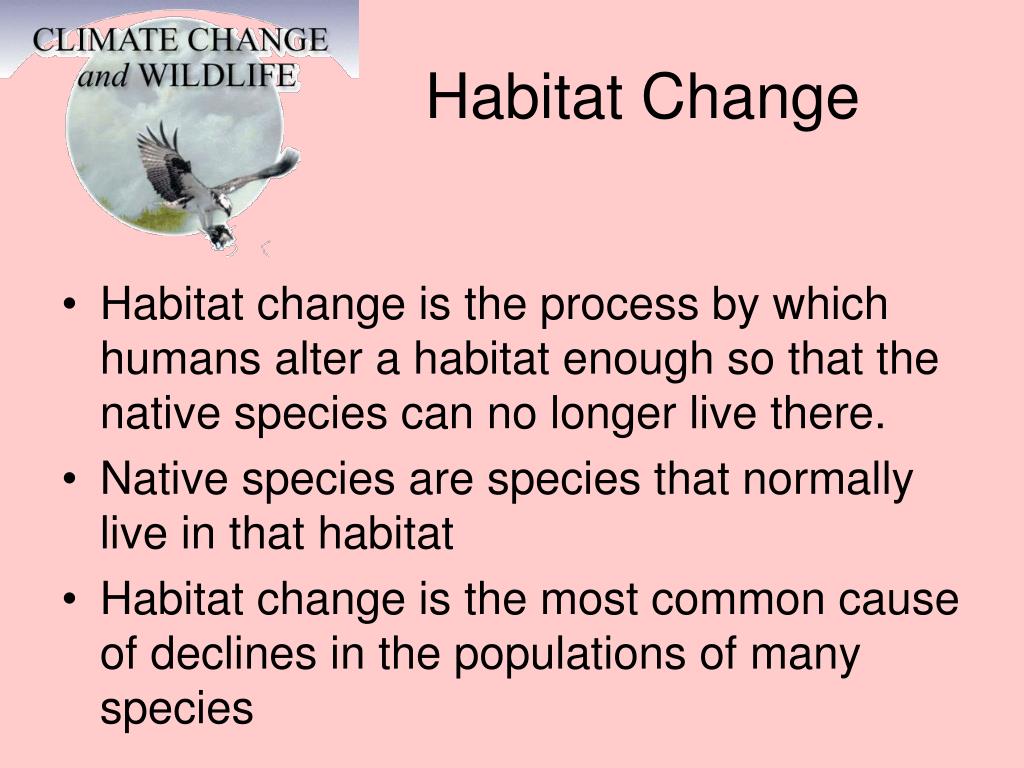 CLIMATE CHANGE
and WILDLIFE

Habitat Change

• Habitat change is the process by which humans alter a habitat enough so that the native species can no longer live there.
• Native species are species that normally live in that habitat
• Habitat change is the most common cause of declines in the populations of many species